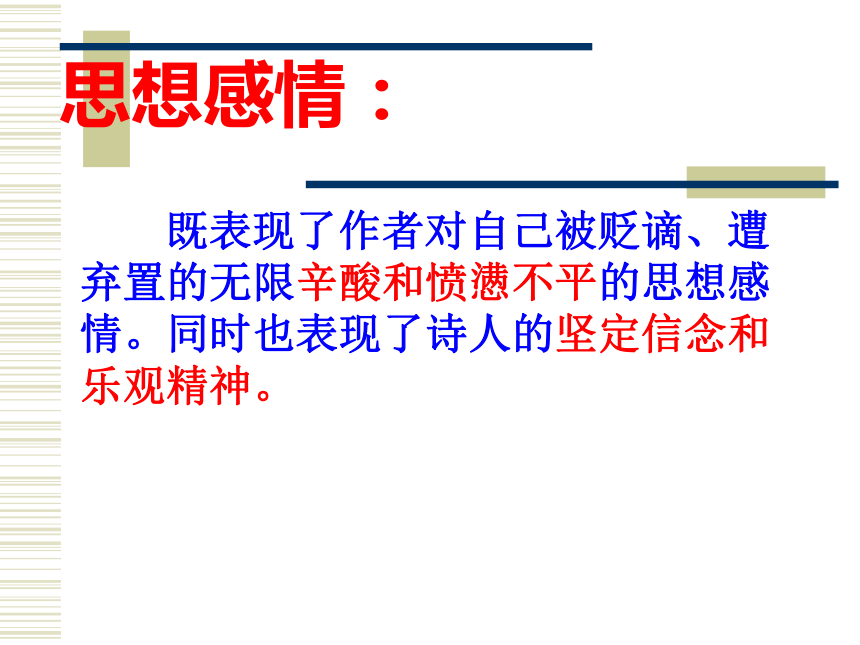 思想感情：

既表现了作者对自己被贬谪、遭弃置的无限辛酸和愤懑不平的思想感情。同时也表现了诗人的坚定信念和乐观精神。